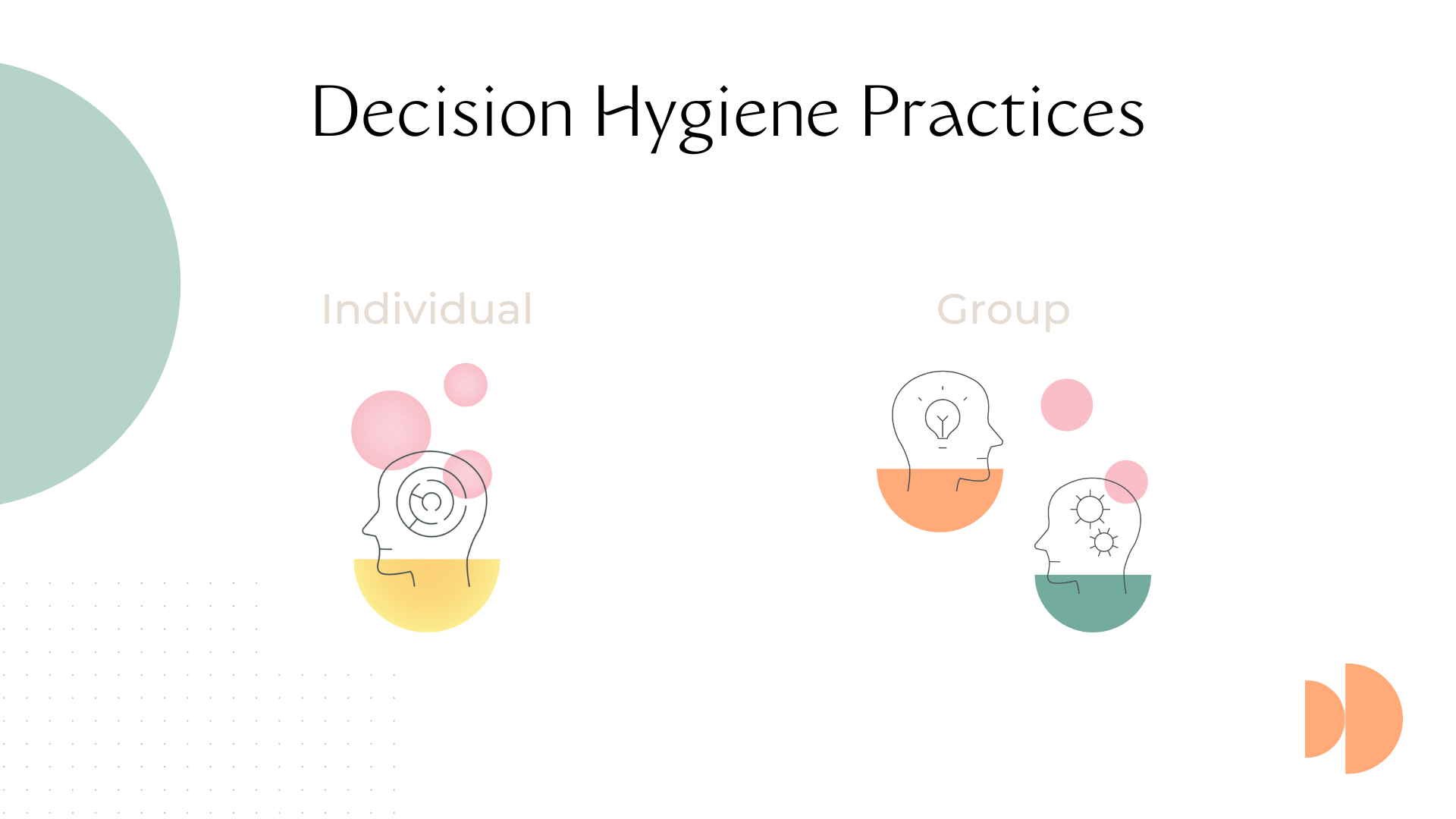 Decision Hygiene Practices

Individual

Group